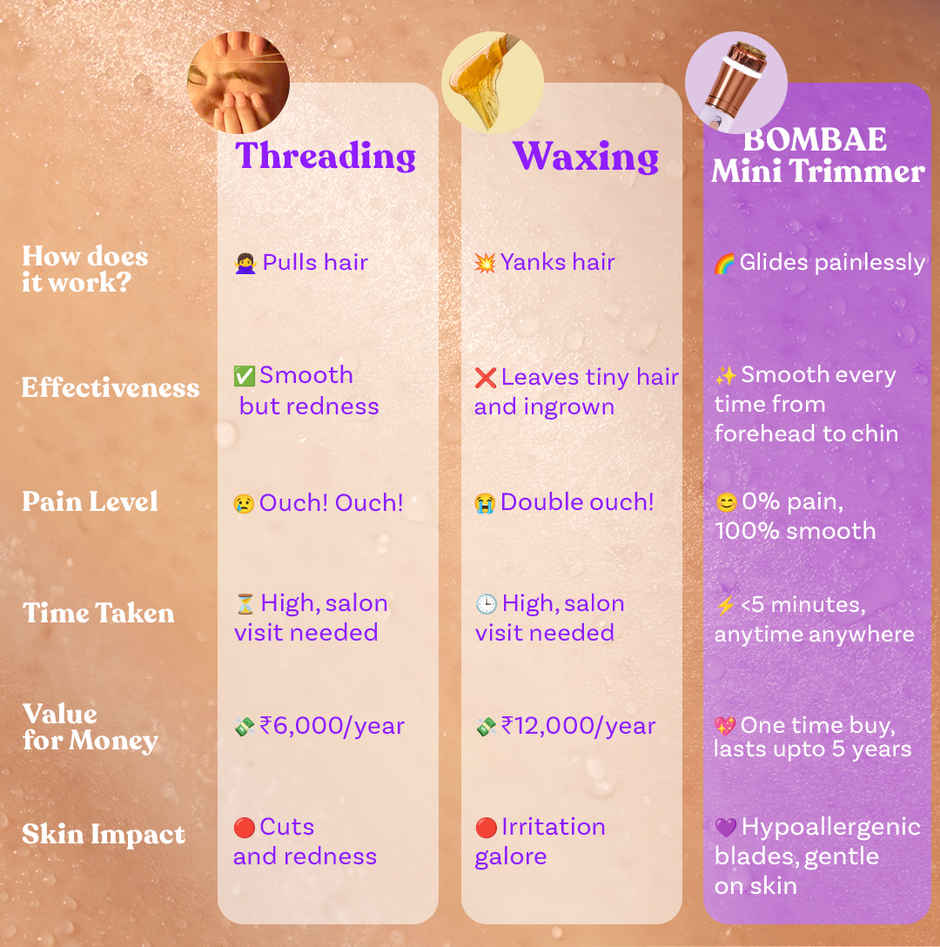 | | Threading | Waxing | BOMBAE Mini Trimmer |
|---|---|---|---|
| How does it work? | 🙅‍♀️ Pulls hair | 💥 Yanks hair | 🌈 Glides painlessly |
| Effectiveness | ✅ Smooth but redness | ❌ Leaves tiny hair and ingrown | ✨ Smooth every time from forehead to chin |
| Pain Level | 😢 Ouch! Ouch! | 😭 Double ouch! | 😊 0% pain, 100% smooth |
| Time Taken | ⏳ High, salon visit needed | 🕒 High, salon visit needed | ⚡ <5 minutes, anytime anywhere |
| Value for Money | 💸 ₹6,000/year | 💸 ₹12,000/year | 💖 One time buy, lasts upto 5 years |
| Skin Impact | 🔴 Cuts and redness | 🔴 Irritation galore | 💜 Hypoallergenic blades, gentle on skin |